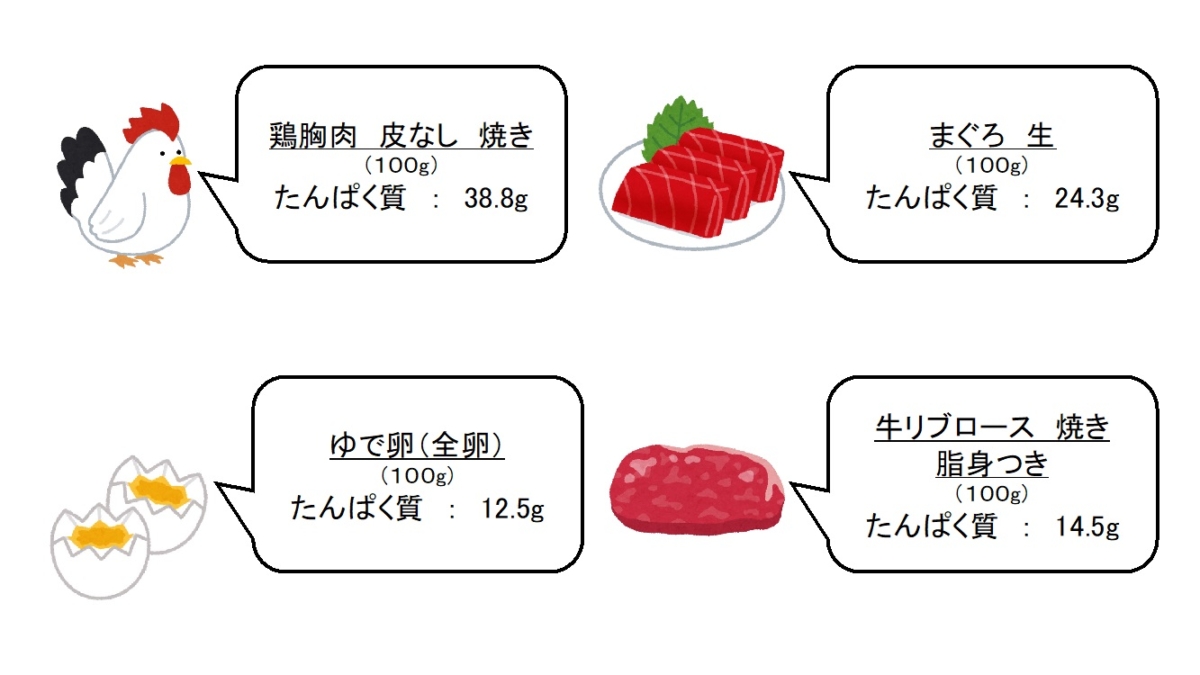 鶏胸肉　皮なし　焼き
（100g）
たんぱく質　：　38.8g

まぐろ　生
（100g）
たんぱく質　：　24.3g

ゆで卵（全卵）
（100g）
たんぱく質　：　12.5g

牛リブロース　焼き
脂身つき
（100g）
たんぱく質　：　14.5g